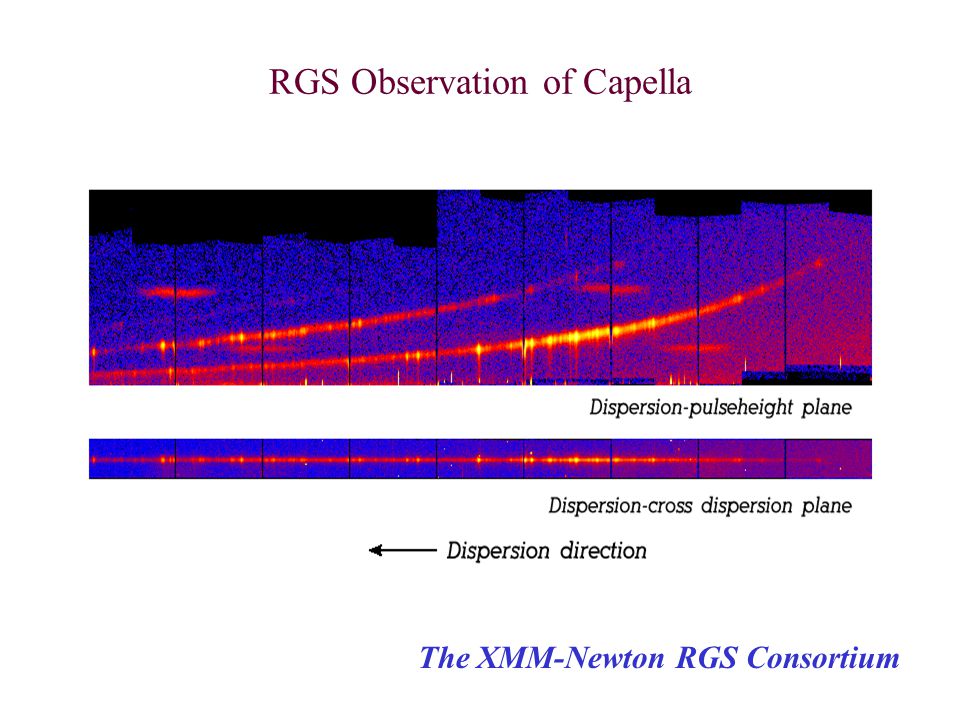 RGS Observation of Capella

Dispersion-pulseheight plane

Dispersion-cross dispersion plane

Dispersion direction

The XMM-Newton RGS Consortium